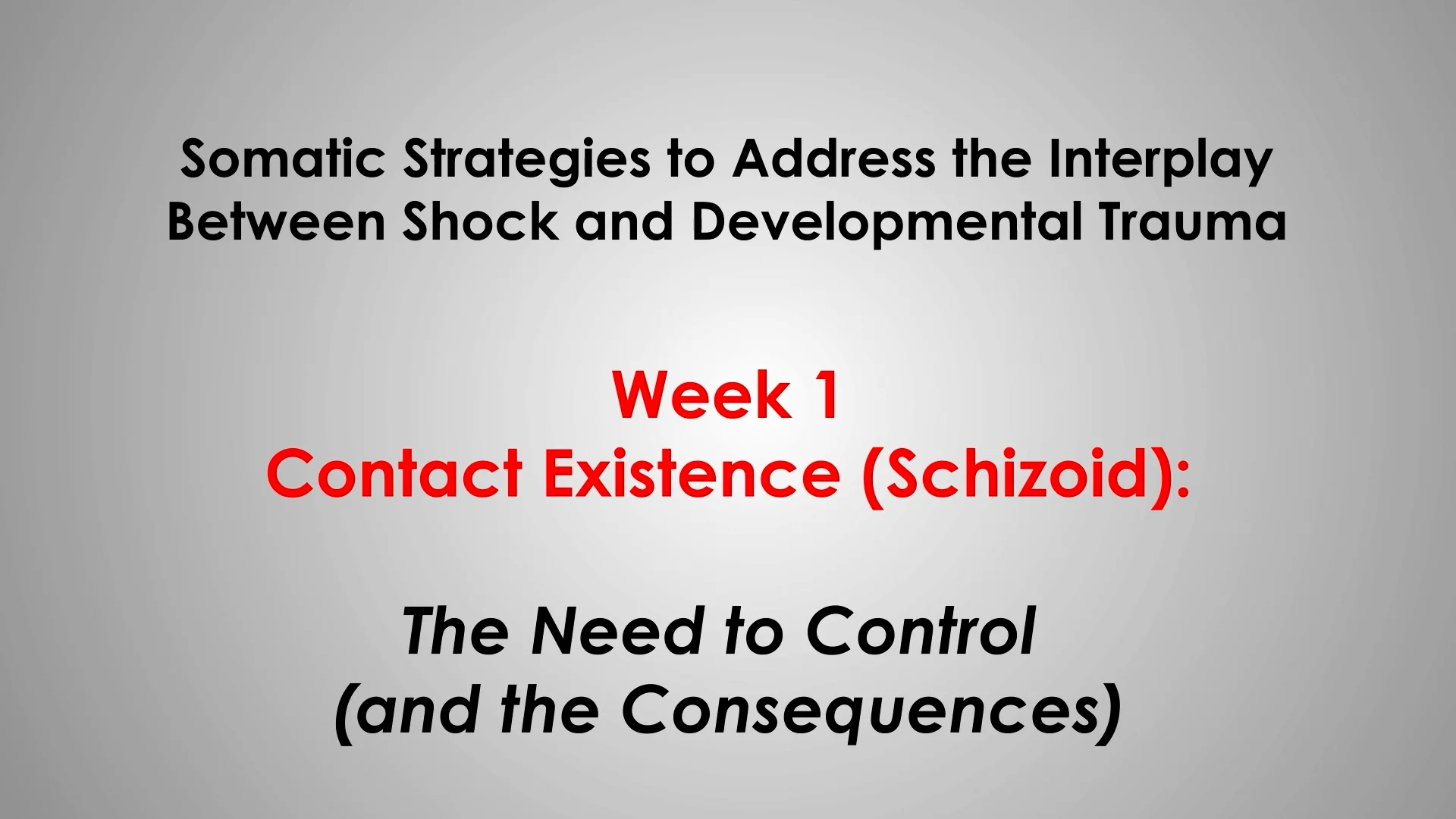 Somatic Strategies to Address the Interplay Between Shock and Developmental Trauma

Week 1
Contact Existence (Schizoid):

The Need to Control
(and the Consequences)